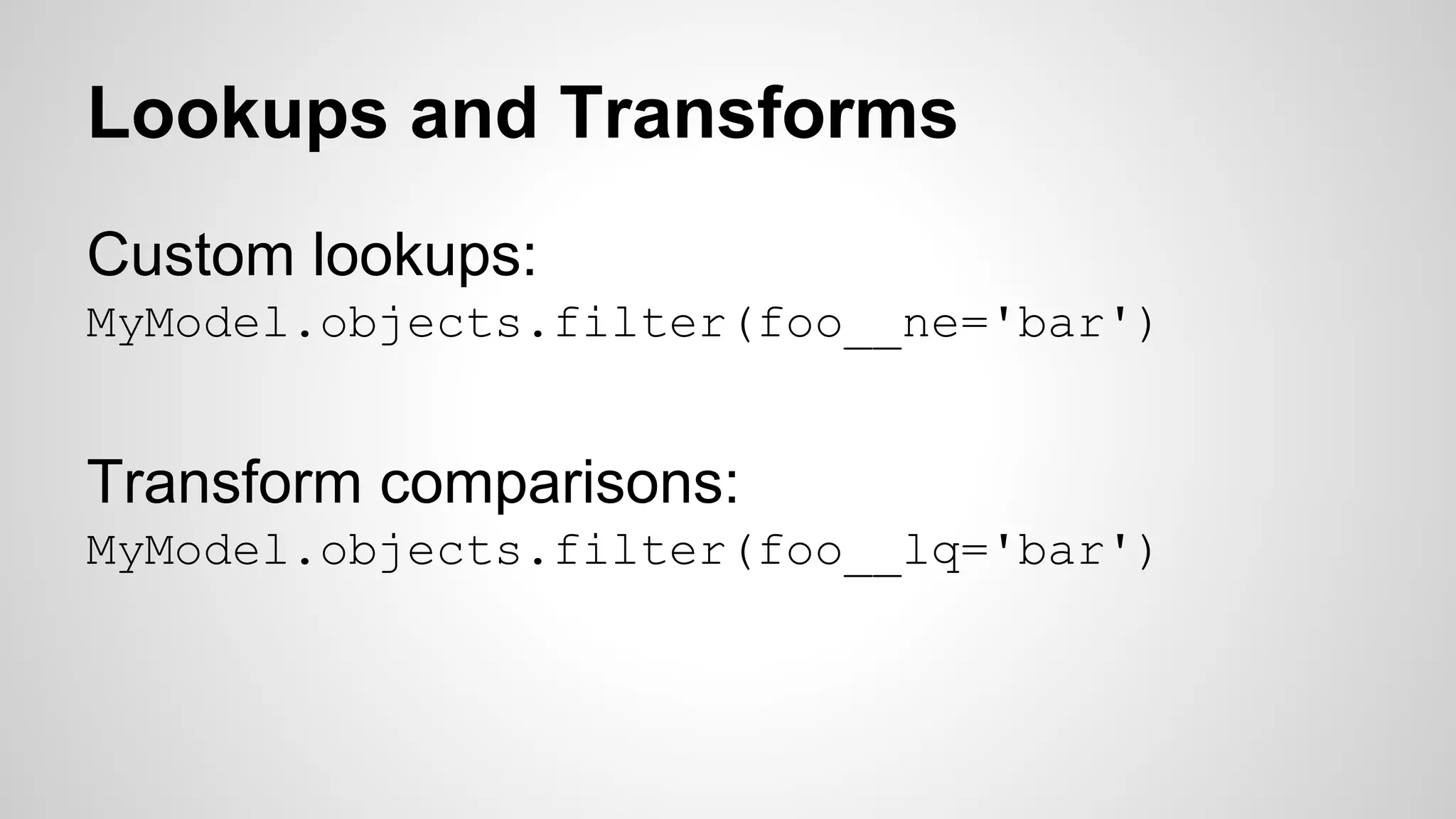 Lookups and Transforms

Custom lookups:
MyModel.objects.filter(foo__ne='bar')

Transform comparisons:
MyModel.objects.filter(foo__lq='bar')